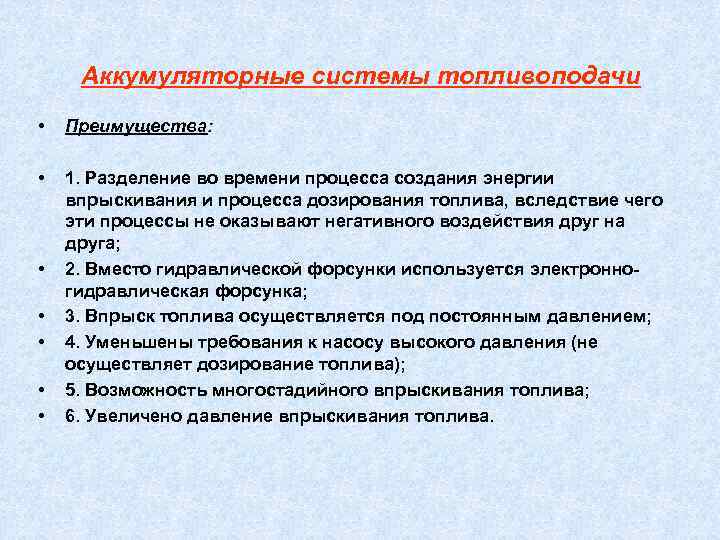 Аккумуляторные системы топливоподачи

• Преимущества:

• 1. Разделение во времени процесса создания энергии впрыскивания и процесса дозирования топлива, вследствие чего эти процессы не оказывают негативного воздействия друг на друга;
• 2. Вместо гидравлической форсунки используется электронно-гидравлическая форсунка;
• 3. Впрыск топлива осуществляется под постоянным давлением;
• 4. Уменьшены требования к насосу высокого давления (не осуществляет дозирование топлива);
• 5. Возможность многостадийного впрыскивания топлива;
• 6. Увеличено давление впрыскивания топлива.